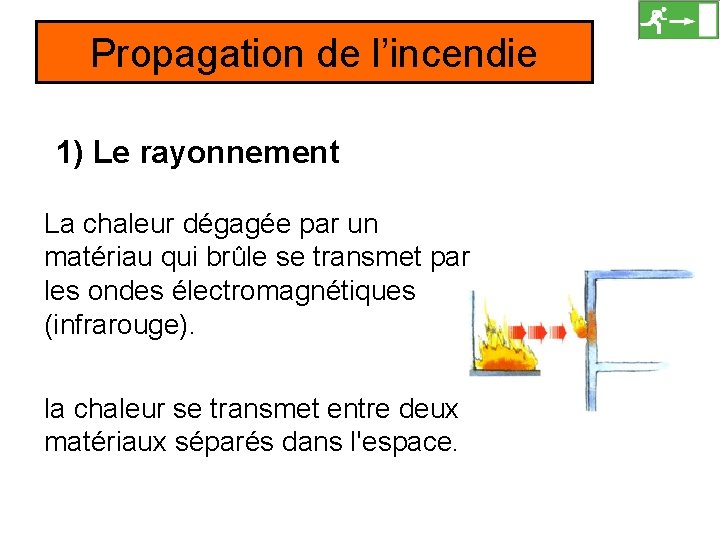 Propagation de l’incendie

1) Le rayonnement

La chaleur dégagée par un matériau qui brûle se transmet par les ondes électromagnétiques (infrarouge).

la chaleur se transmet entre deux matériaux séparés dans l'espace.